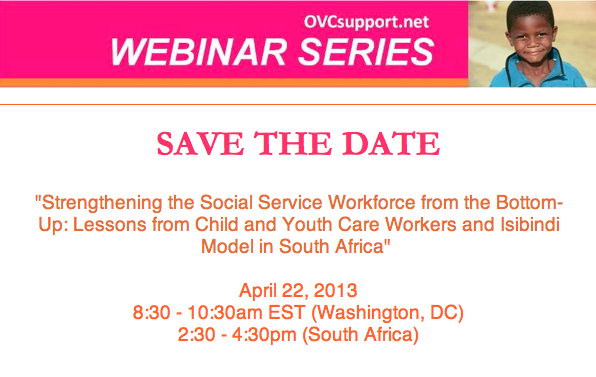 OVCsupport.net
WEBINAR SERIES

SAVE THE DATE

"Strengthening the Social Service Workforce from the Bottom-Up: Lessons from Child and Youth Care Workers and Isibindi Model in South Africa"

April 22, 2013
8:30 - 10:30am EST (Washington, DC)
2:30 - 4:30pm (South Africa)